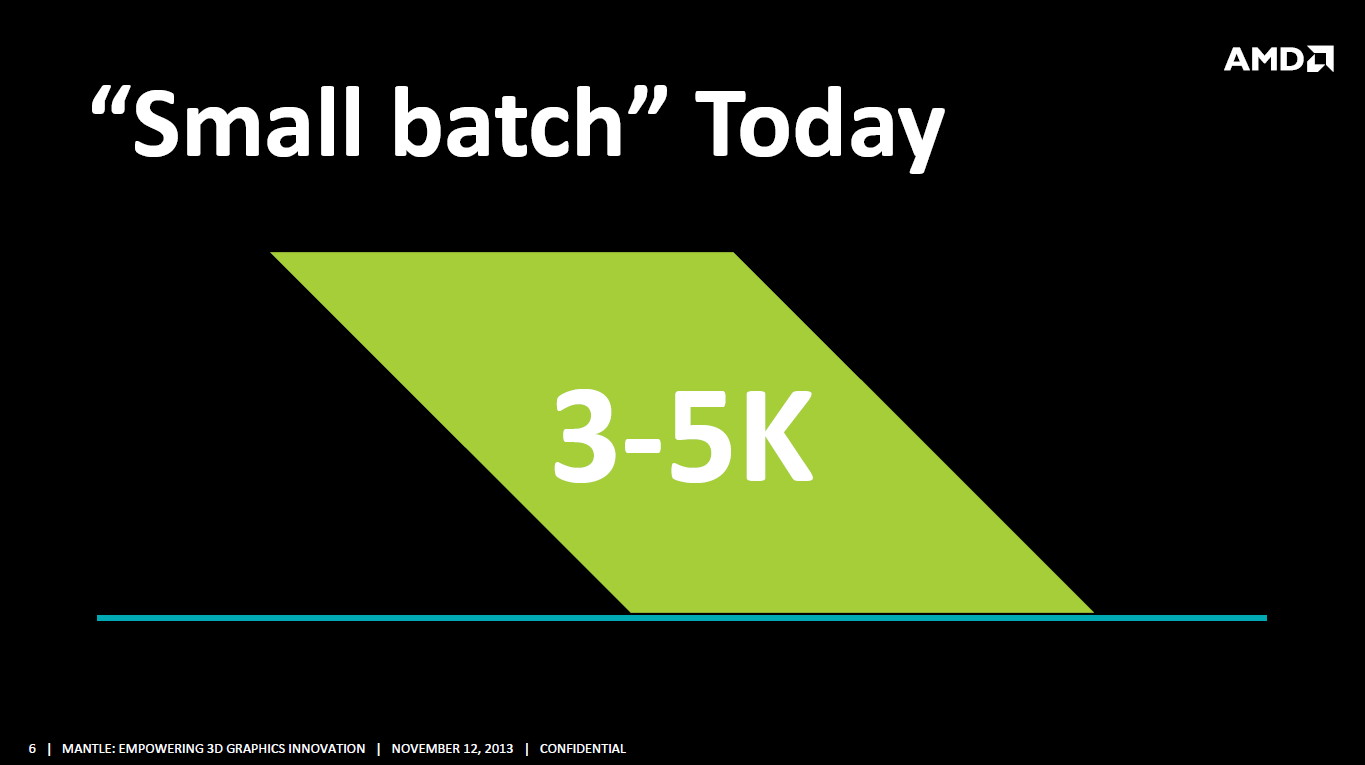 AMD

“Small batch” Today

3-5K

6 | MANTLE: EMPOWERING 3D GRAPHICS INNOVATION | NOVEMBER 12, 2013 | CONFIDENTIAL